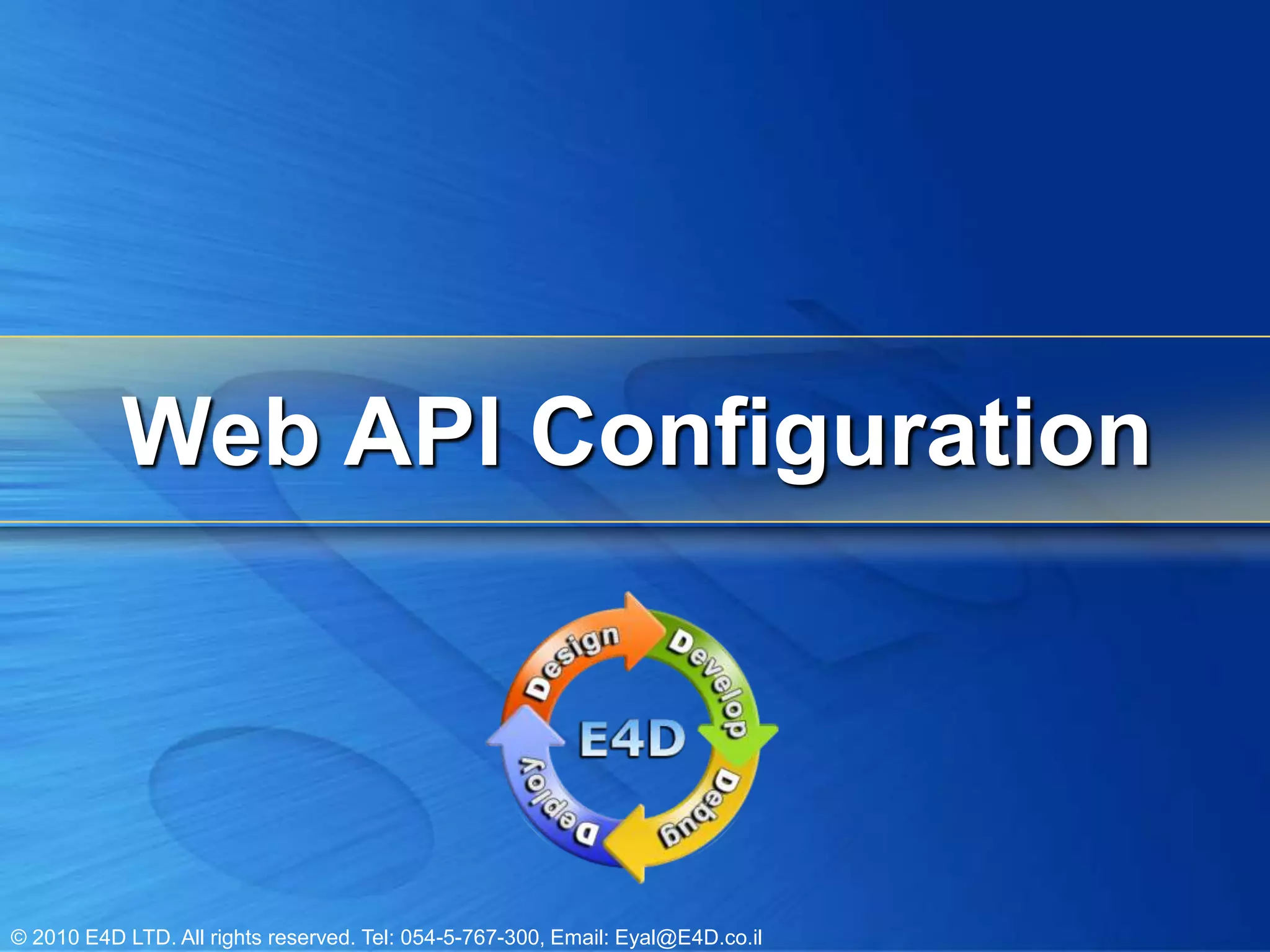 Web API Configuration

Design
Develop
Debug
Deploy
E4D

© 2010 E4D LTD. All rights reserved. Tel: 054-5-767-300, Email: Eyal@E4D.co.il